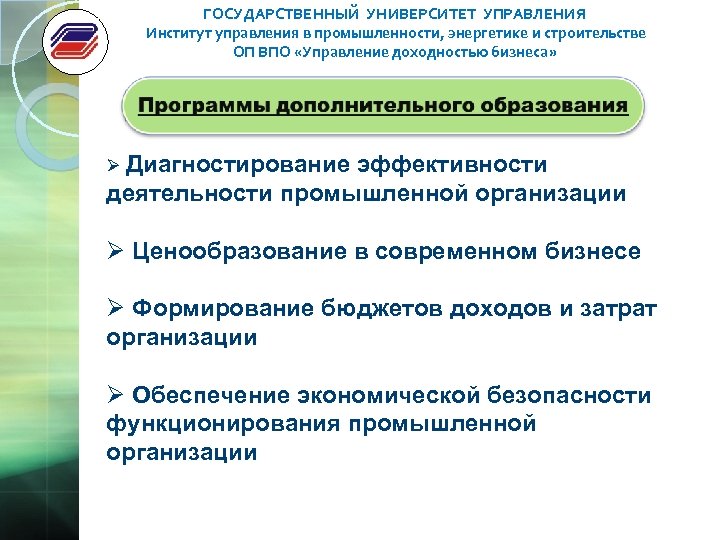 ГОСУДАРСТВЕННЫЙ УНИВЕРСИТЕТ УПРАВЛЕНИЯ
Институт управления в промышленности, энергетике и строительстве
ОП ВПО «Управление доходностью бизнеса»

Программы дополнительного образования

➢ Диагностирование эффективности деятельности промышленной организации

➢ Ценообразование в современном бизнесе

➢ Формирование бюджетов доходов и затрат организации

➢ Обеспечение экономической безопасности функционирования промышленной организации